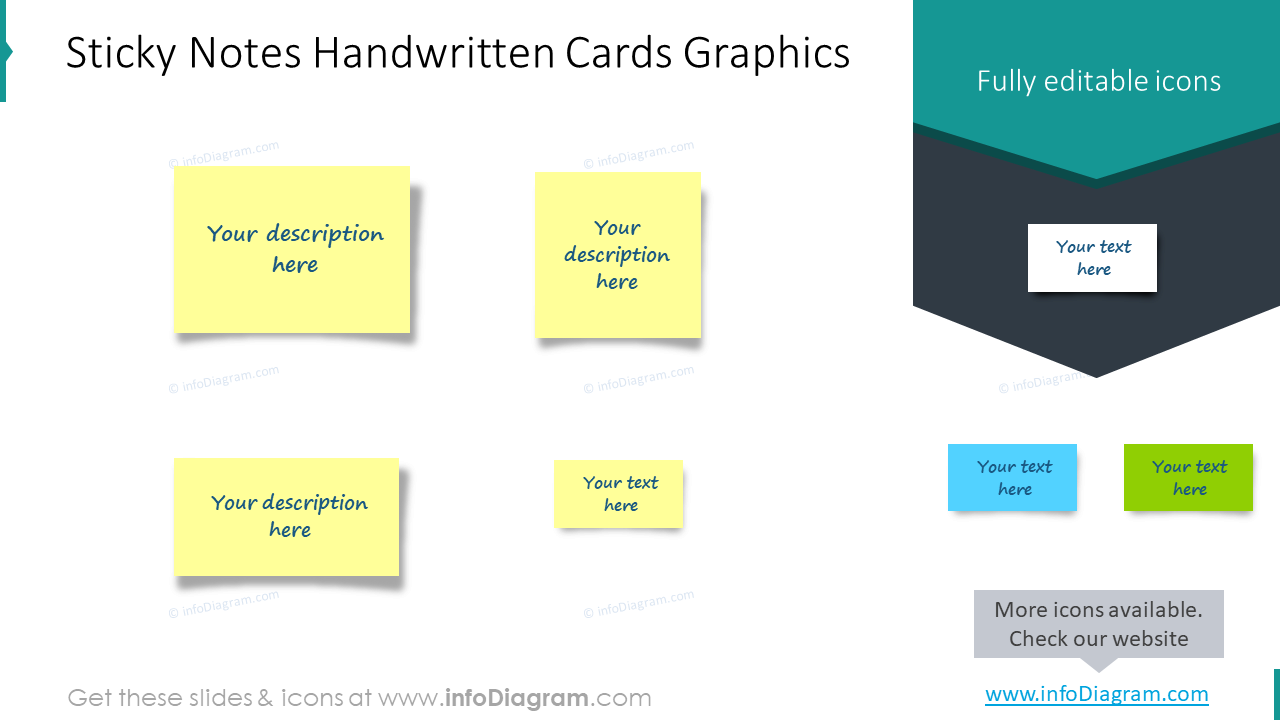 Sticky Notes Handwritten Cards Graphics

Fully editable icons

© infoDiagram.com

© infoDiagram.com

Your description here

Your description here

Your text here

© infoDiagram.com

© infoDiagram.com

© infoDiagram.com

Your description here

Your text here

Your text here

Your text here

© infoDiagram.com

© infoDiagram.com

More icons available. Check our website

Get these slides & icons at www.infoDiagram.com

www.infoDiagram.com